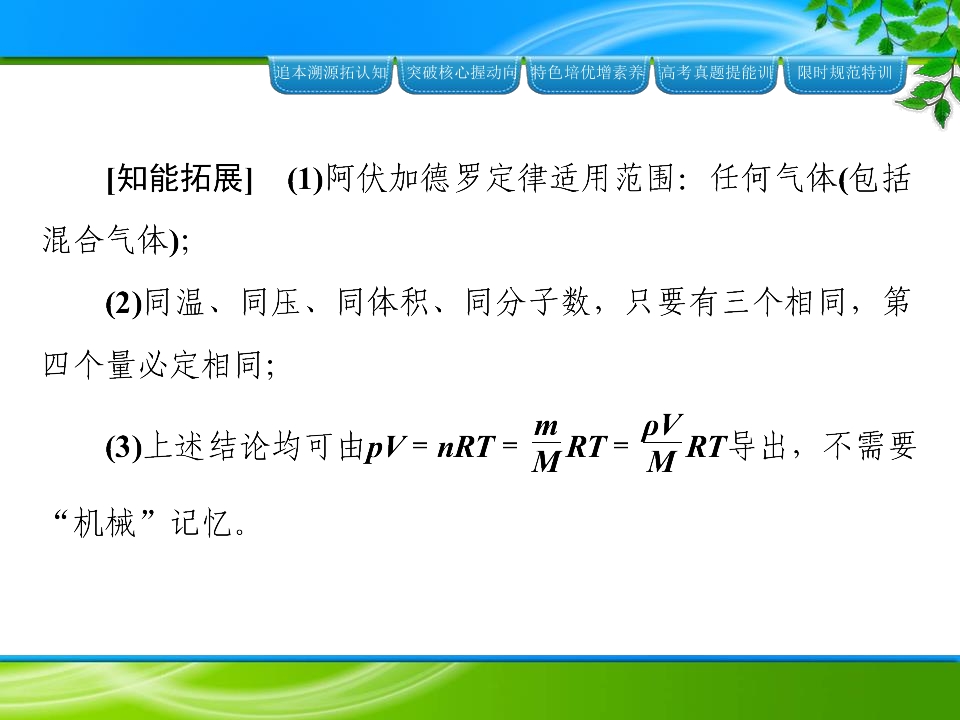 追本溯源拓认知 突破核心握动向 特色培优增素养 高考真题提能训 限时规范特训

[知能拓展] (1)阿伏加德罗定律适用范围：任何气体(包括混合气体);

(2)同温、同压、同体积、同分子数，只要有三个相同，第四个量必定相同;

(3)上述结论均可由$pV=nRT=\frac{m}{M}RT=\frac{\rho V}{M}RT$导出，不需要“机械”记忆。